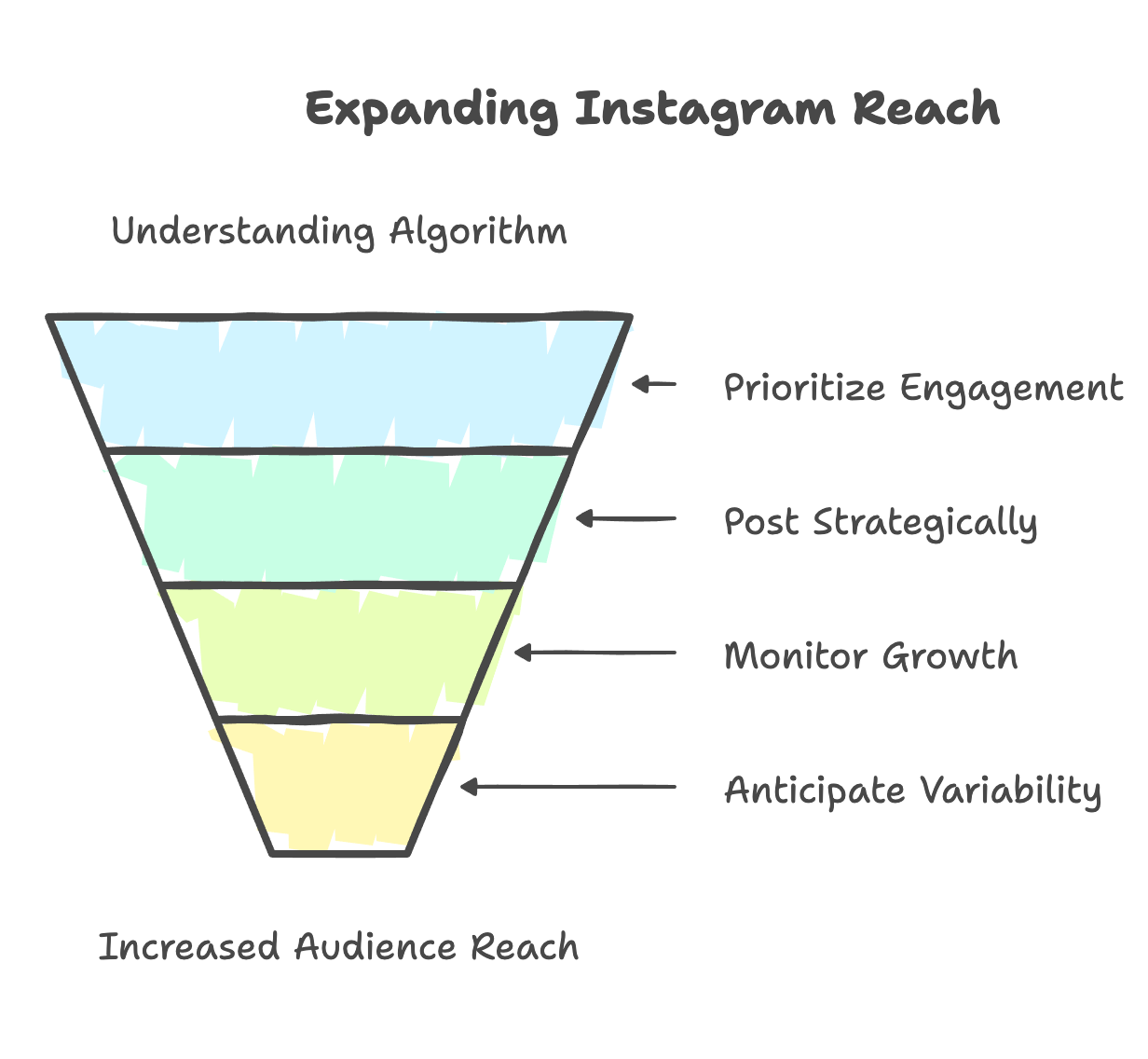 Expanding Instagram Reach

Understanding Algorithm

Prioritize Engagement

Post Strategically

Monitor Growth

Anticipate Variability

Increased Audience Reach